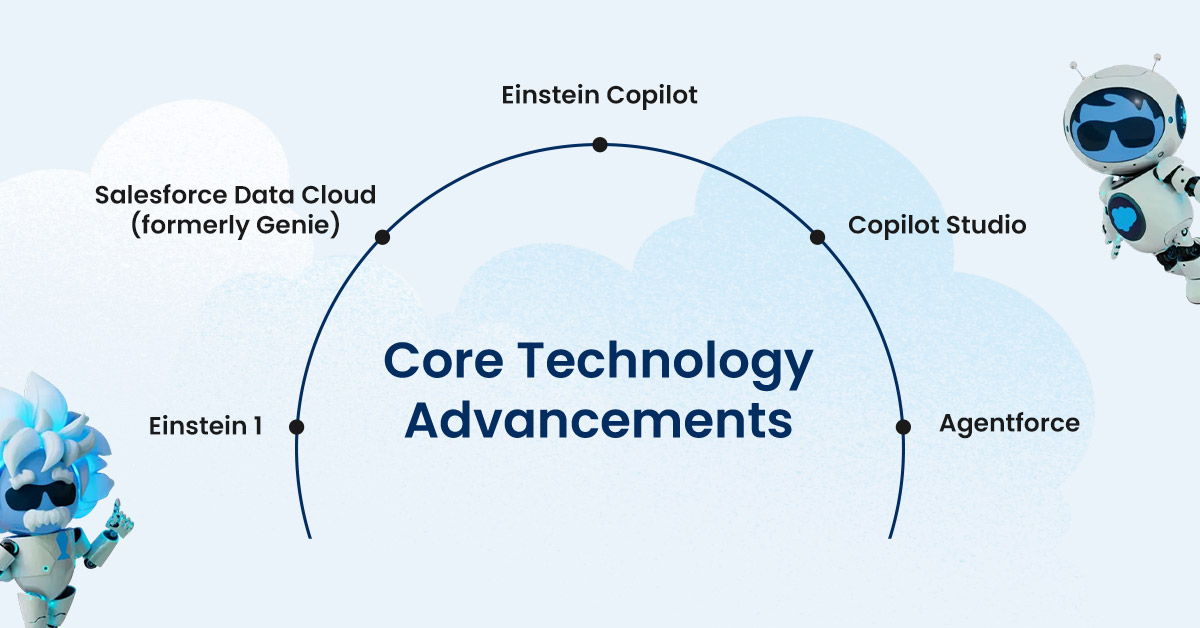 Einstein Copilot

Salesforce Data Cloud (formerly Genie)

Copilot Studio

Core Technology Advancements

Einstein 1

Agentforce